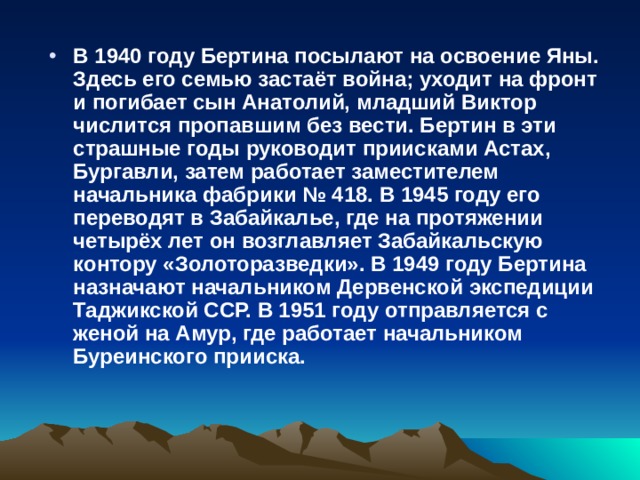 • В 1940 году Бертина посылают на освоение Яны. Здесь его семью застаёт война; уходит на фронт и погибает сын Анатолий, младший Виктор числится пропавшим без вести. Бертин в эти страшные годы руководит приисками Астах, Бургавли, затем работает заместителем начальника фабрики № 418. В 1945 году его переводят в Забайкалье, где на протяжении четырёх лет он возглавляет Забайкальскую контору «Золоторазведки». В 1949 году Бертина назначают начальником Дервенской экспедиции Таджикской ССР. В 1951 году отправляется с женой на Амур, где работает начальником Буреинского прииска.